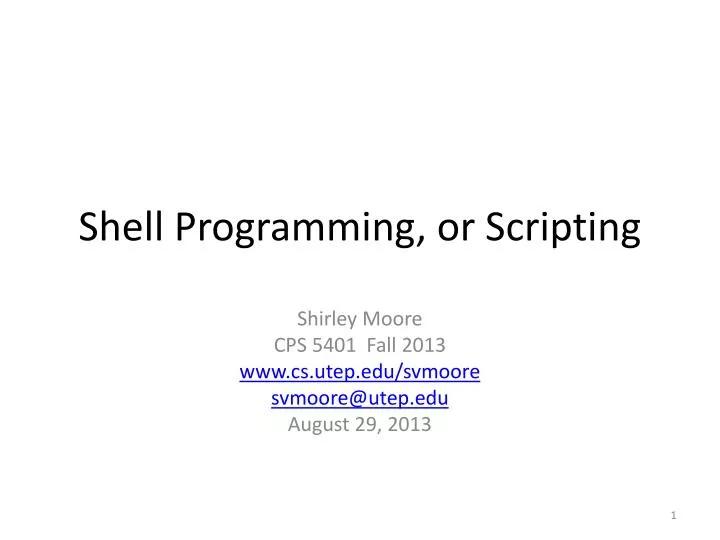 Shell Programming, or Scripting

Shirley Moore
CPS 5401 Fall 2013
www.cs.utep.edu/svmoore
svmoore@utep.edu
August 29, 2013

1